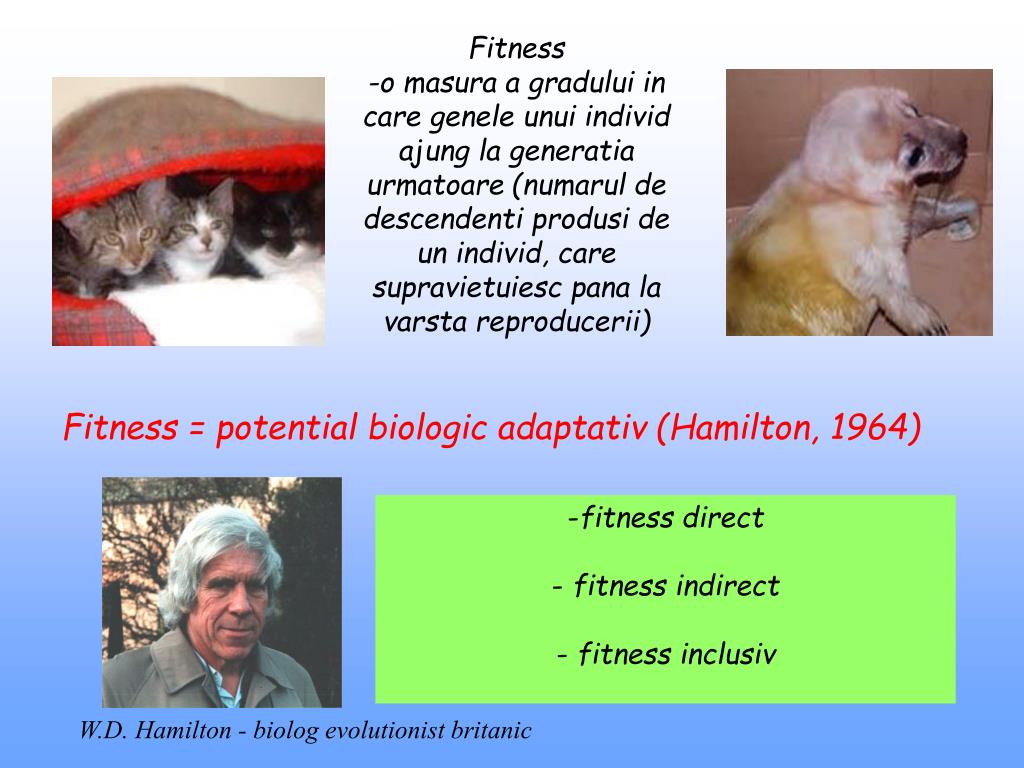 Fitness
-o masura a gradului in care genele unui individ ajung la generatia urmatoare (numarul de descendenti produsi de un individ, care supravietuiesc pana la varsta reproducerii)

Fitness = potential biologic adaptativ (Hamilton, 1964)

-fitness direct

- fitness indirect

- fitness inclusiv

W.D. Hamilton - biolog evolutionist britanic